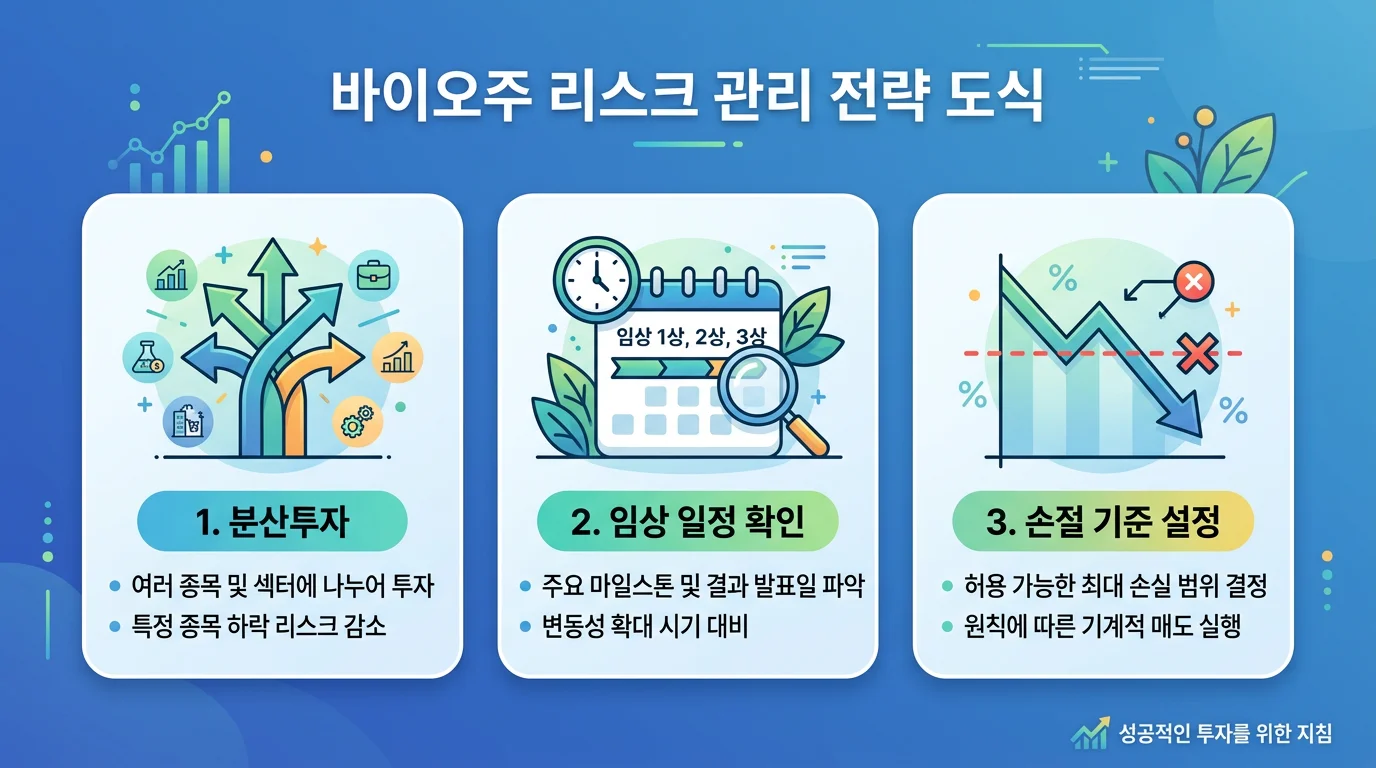 바이오주 리스크 관리 전략 도식

1. 분산투자

• 여러 종목 및 섹터에 나누어 투자
• 특정 종목 하락 리스크 감소

임상 1상, 2상, 3상

2. 임상 일정 확인

• 주요 마일스톤 및 결과 발표일 파악
• 변동성 확대 시기 대비

%

%

%

3. 손절 기준 설정

• 허용 가능한 최대 손실 범위 결정
• 원칙에 따른 기계적 매도 실행

성공적인 투자를 위한 지침